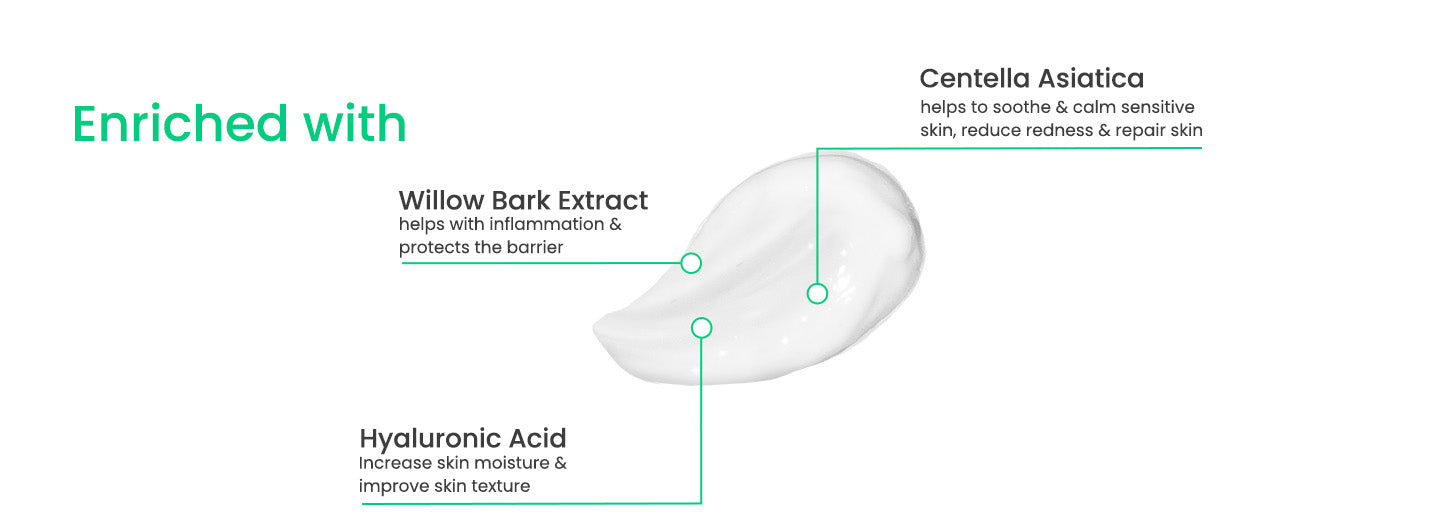 Enriched with

Centella Asiatica
helps to soothe & calm sensitive skin, reduce redness & repair skin

Willow Bark Extract
helps with inflammation & protects the barrier

Hyaluronic Acid
Increase skin moisture & improve skin texture